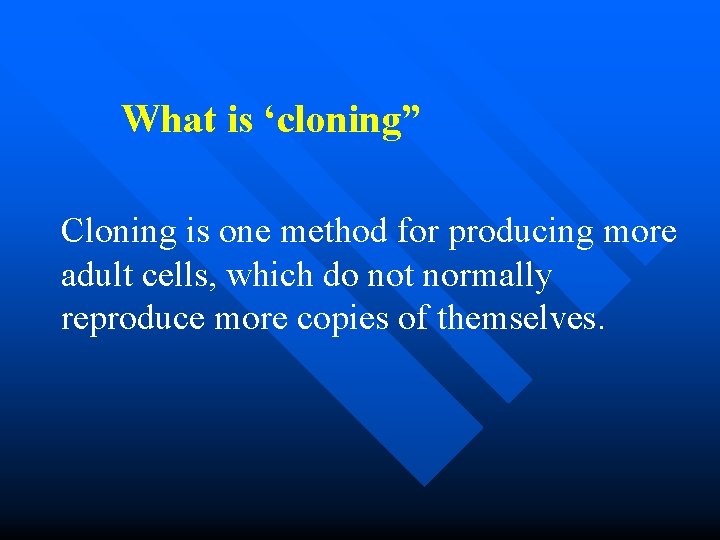 What is ‘cloning”

Cloning is one method for producing more adult cells, which do not normally reproduce more copies of themselves.